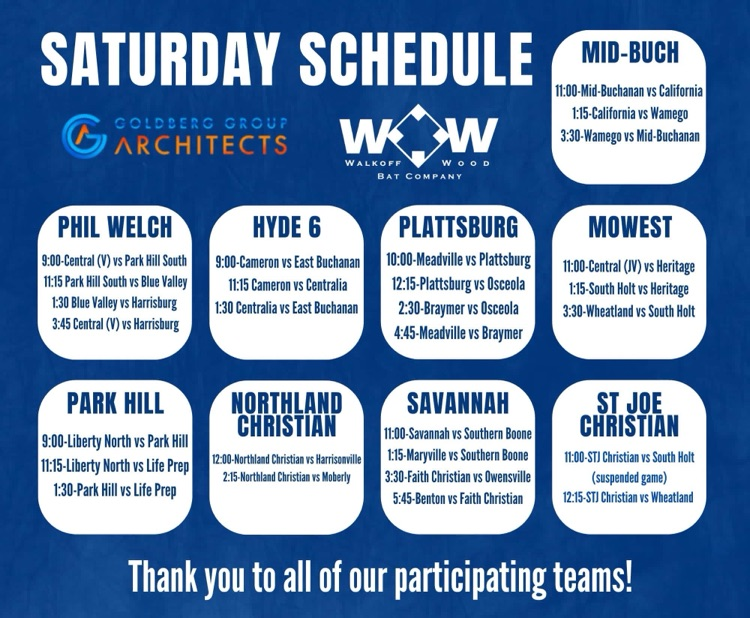 SATURDAY SCHEDULE

GOLDBERG GROUP ARCHITECTS

WW
WALKOFF WOOD
BAT COMPANY

MID-BUCH
11:00-Mid-Buchanan vs California
1:15-California vs Wamego
3:30-Wamego vs Mid-Buchanan

PHIL WELCH
9:00-Central (V) vs Park Hill South
11:15 Park Hill South vs Blue Valley
1:30 Blue Valley vs Harrisburg
3:45 Central (V) vs Harrisburg

HYDE 6
9:00-Cameron vs East Buchanan
11:15 Cameron vs Centralia
1:30 Centralia vs East Buchanan

PLATTSBURG
10:00-Meadville vs Plattsburg
12:15-Plattsburg vs Osceola
2:30-Braymer vs Osceola
4:45-Meadville vs Braymer

MOWEST
11:00-Central (JV) vs Heritage
1:15-South Holt vs Heritage
3:30-Wheatland vs South Holt

PARK HILL
9:00-Liberty North vs Park Hill
11:15-Liberty North vs Life Prep
1:30-Park Hill vs Life Prep

NORTHLAND CHRISTIAN
12:00-Northland Christian vs Harrisonville
2:15-Northland Christian vs Moberly

SAVANNAH
11:00-Savannah vs Southern Boone
1:15-Maryville vs Southern Boone
3:30-Faith Christian vs Owensville
5:45-Benton vs Faith Christian

ST JOE CHRISTIAN
11:00-STJ Christian vs South Holt (suspended game)
12:15-STJ Christian vs Wheatland

Thank you to all of our participating teams!